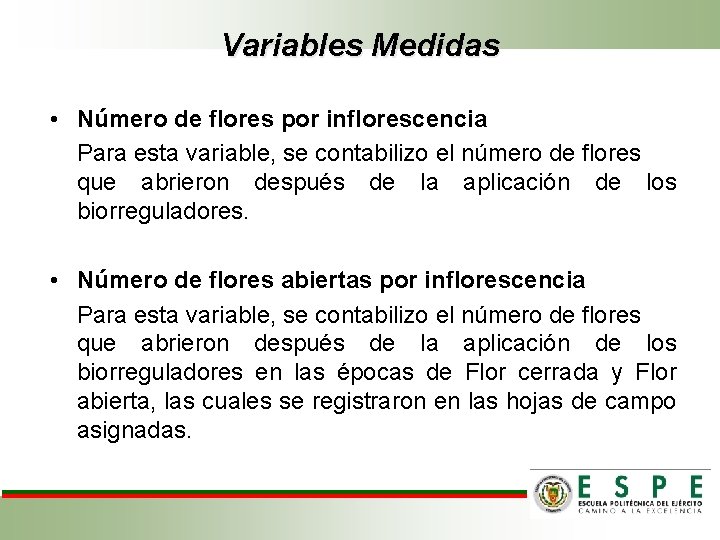 Variables Medidas

• Número de flores por inflorescencia

Para esta variable, se contabilizo el número de flores que abrieron después de la aplicación de los biorreguladores.

• Número de flores abiertas por inflorescencia

Para esta variable, se contabilizo el número de flores que abrieron después de la aplicación de los biorreguladores en las épocas de Flor cerrada y Flor abierta, las cuales se registraron en las hojas de campo asignadas.

ESPE
ESCUELA POLITÉCNICA DEL EJÉRCITO
CAMINO A LA EXCELENCIA